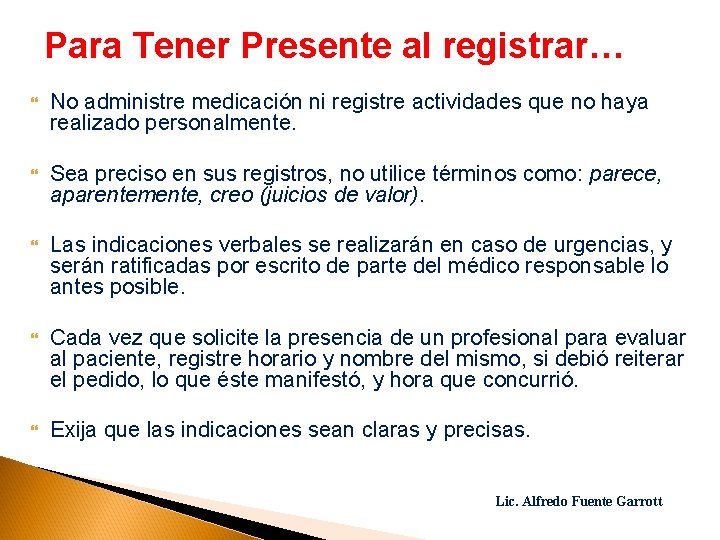 Para Tener Presente al registrar…

No administre medicación ni registre actividades que no haya realizado personalmente.

Sea preciso en sus registros, no utilice términos como: parece, aparentemente, creo (juicios de valor).

Las indicaciones verbales se realizarán en caso de urgencias, y serán ratificadas por escrito de parte del médico responsable lo antes posible.

Cada vez que solicite la presencia de un profesional para evaluar al paciente, registre horario y nombre del mismo, si debió reiterar el pedido, lo que éste manifestó, y hora que concurrió.

Exija que las indicaciones sean claras y precisas.

Lic. Alfredo Fuente Garrott